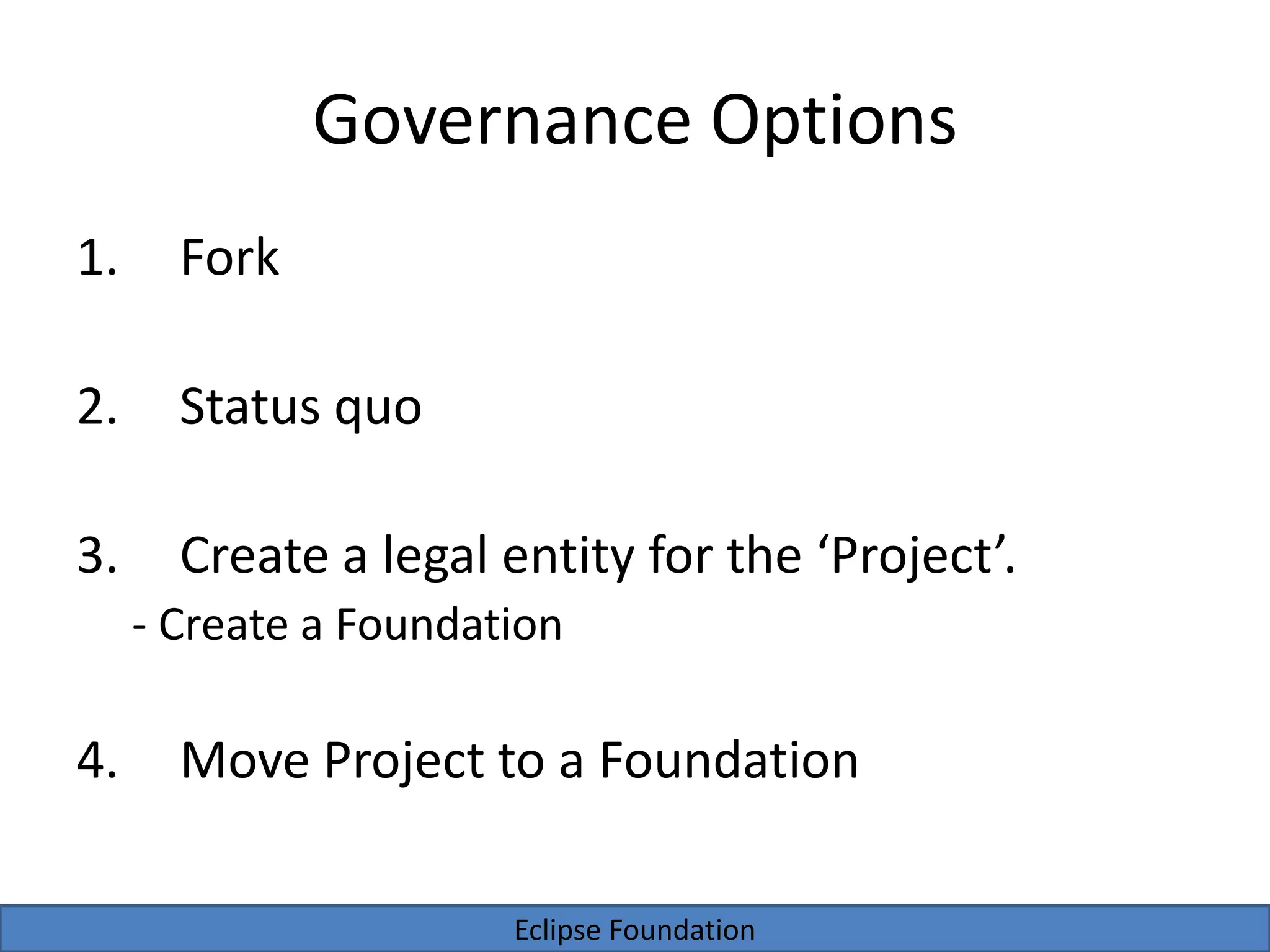 Governance Options

1. Fork

2. Status quo

3. Create a legal entity for the ‘Project’.
- Create a Foundation

4. Move Project to a Foundation

Eclipse Foundation